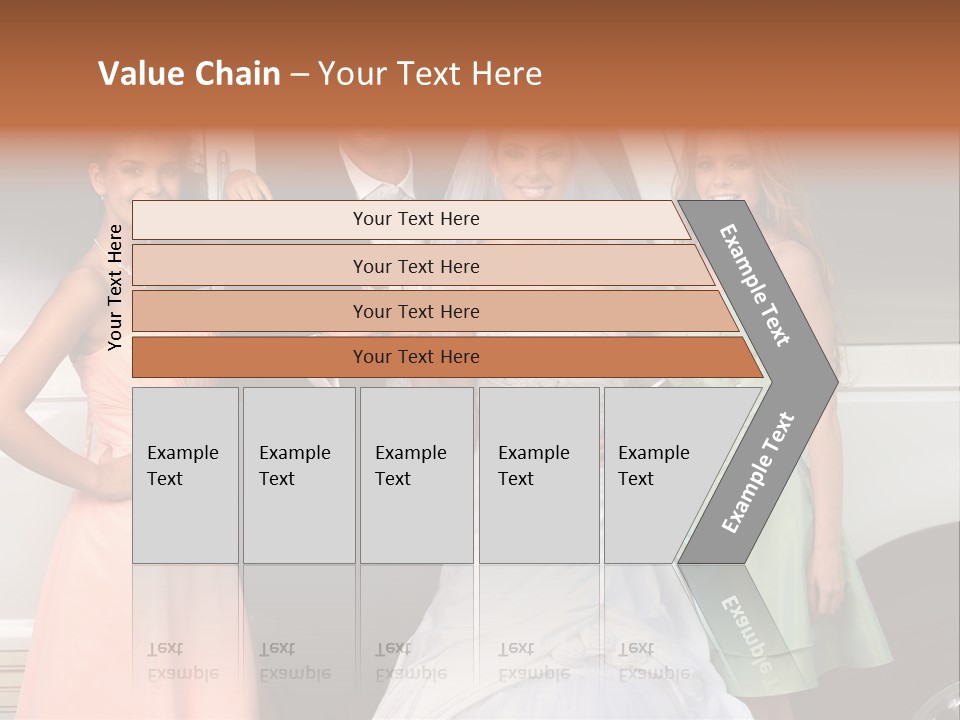 Value Chain – Your Text Here

Your Text Here

Your Text Here

Your Text Here

Your Text Here

Your Text Here

Example Text

Example Text

Example Text

Example Text

Example Text

Example Text

Example Text